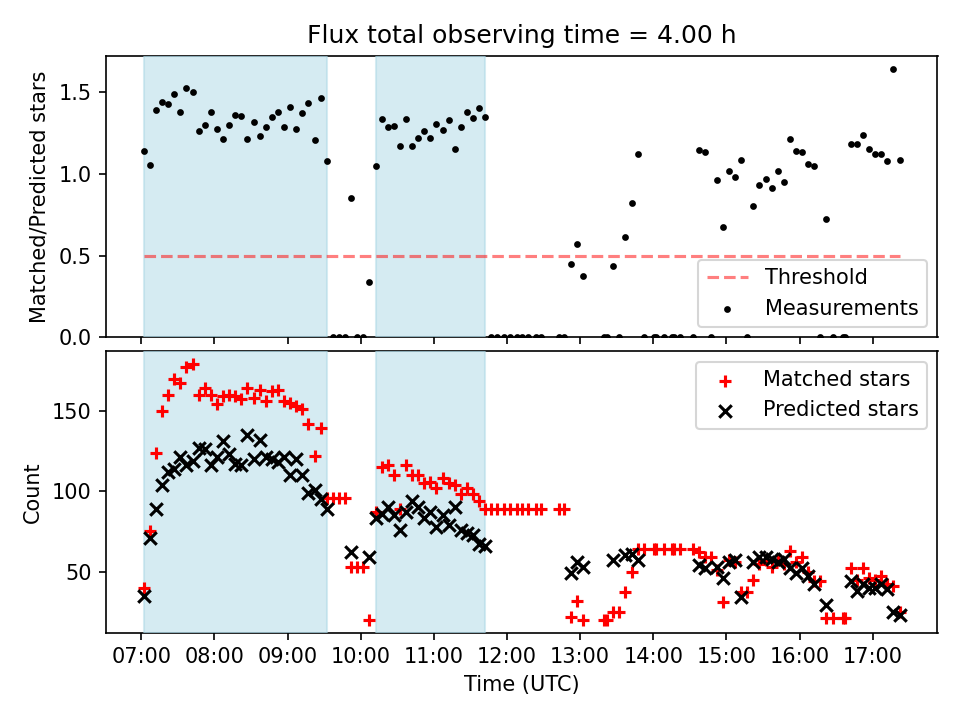 Flux total observing time = 4.00 h

Matched/Predicted stars

1.5
1.0
0.5
0.0

Threshold
Measurements

Count

150
100
50

Matched stars
Predicted stars

07:00 08:00 09:00 10:00 11:00 12:00 13:00 14:00 15:00 16:00 17:00

Time (UTC)